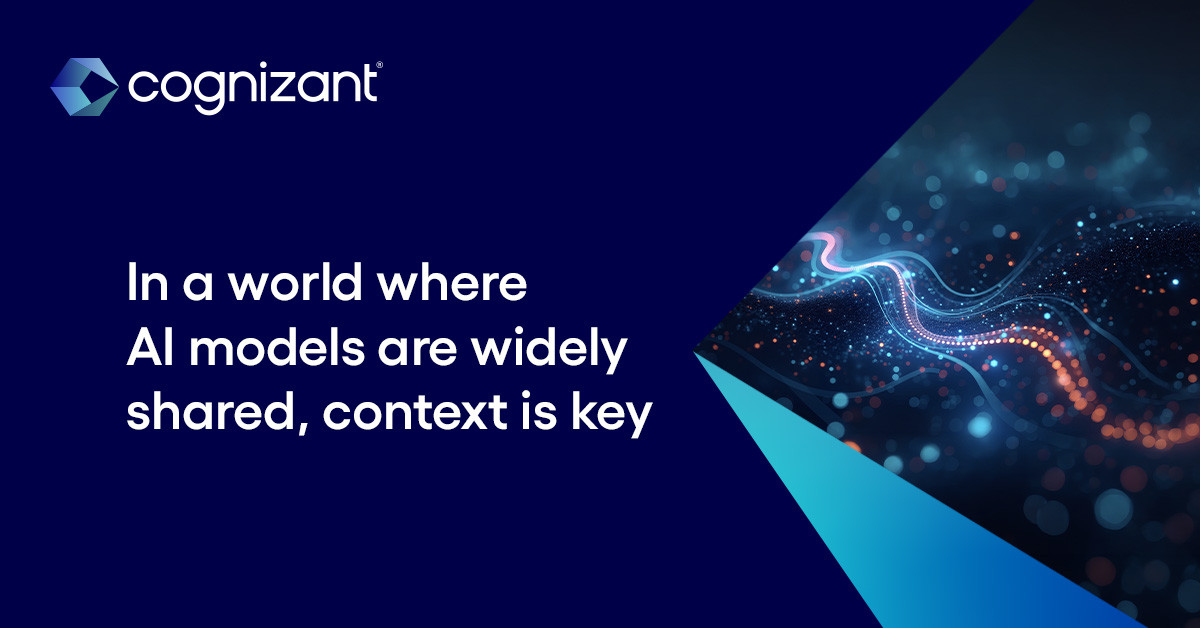 cognizant®

In a world where AI models are widely shared, context is key